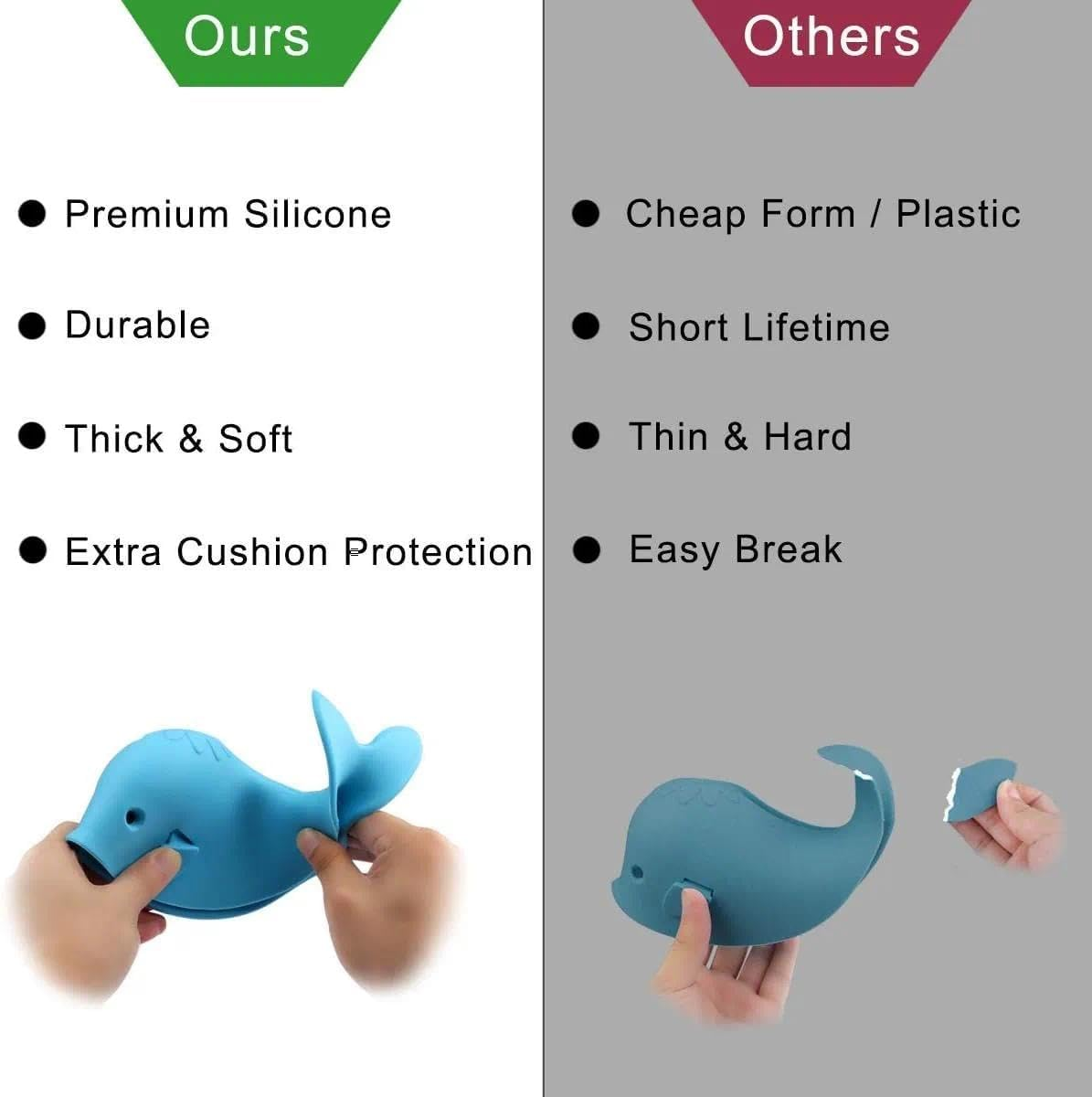 Ours

● Premium Silicone

● Durable

● Thick & Soft

● Extra Cushion Protection

Others

● Cheap Form / Plastic

● Short Lifetime

● Thin & Hard

● Easy Break